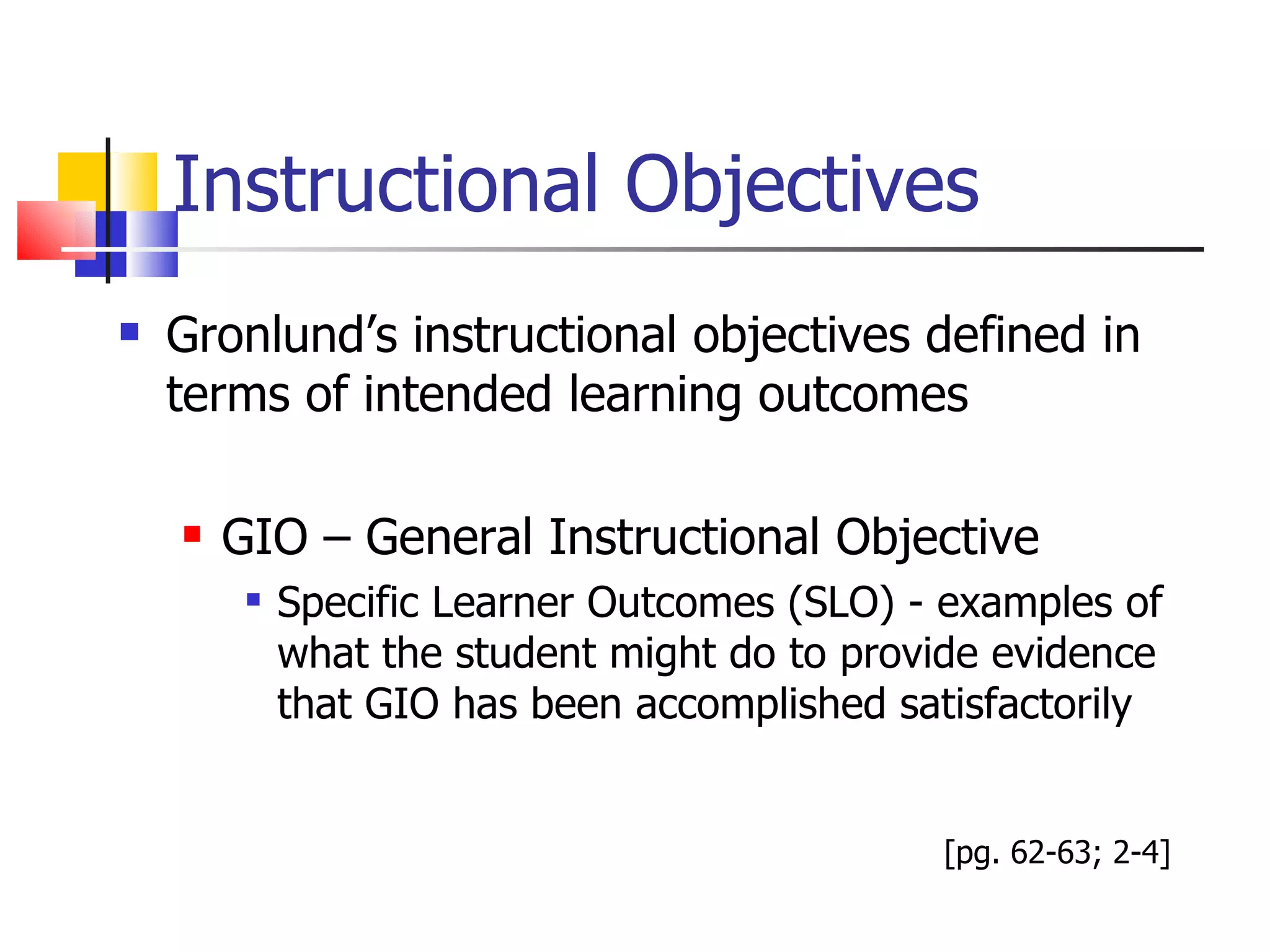 Instructional Objectives

Gronlund’s instructional objectives defined in terms of intended learning outcomes

GIO – General Instructional Objective

Specific Learner Outcomes (SLO) - examples of what the student might do to provide evidence that GIO has been accomplished satisfactorily

[pg. 62-63; 2-4]